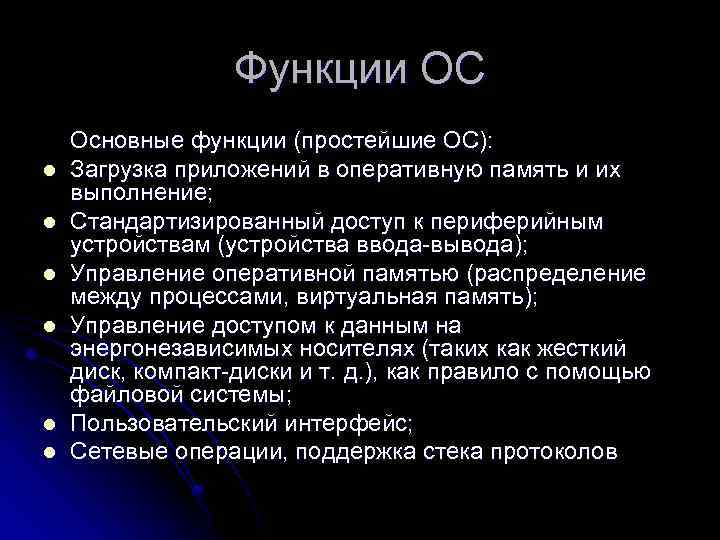 Функции ОС

Основные функции (простейшие ОС):

- Загрузка приложений в оперативную память и их выполнение;
- Стандартизированный доступ к периферийным устройствам (устройства ввода-вывода);
- Управление оперативной памятью (распределение между процессами, виртуальная память);
- Управление доступом к данным на энергонезависимых носителях (таких как жесткий диск, компакт-диски и т. д.), как правило с помощью файловой системы;
- Пользовательский интерфейс;
- Сетевые операции, поддержка стека протоколов